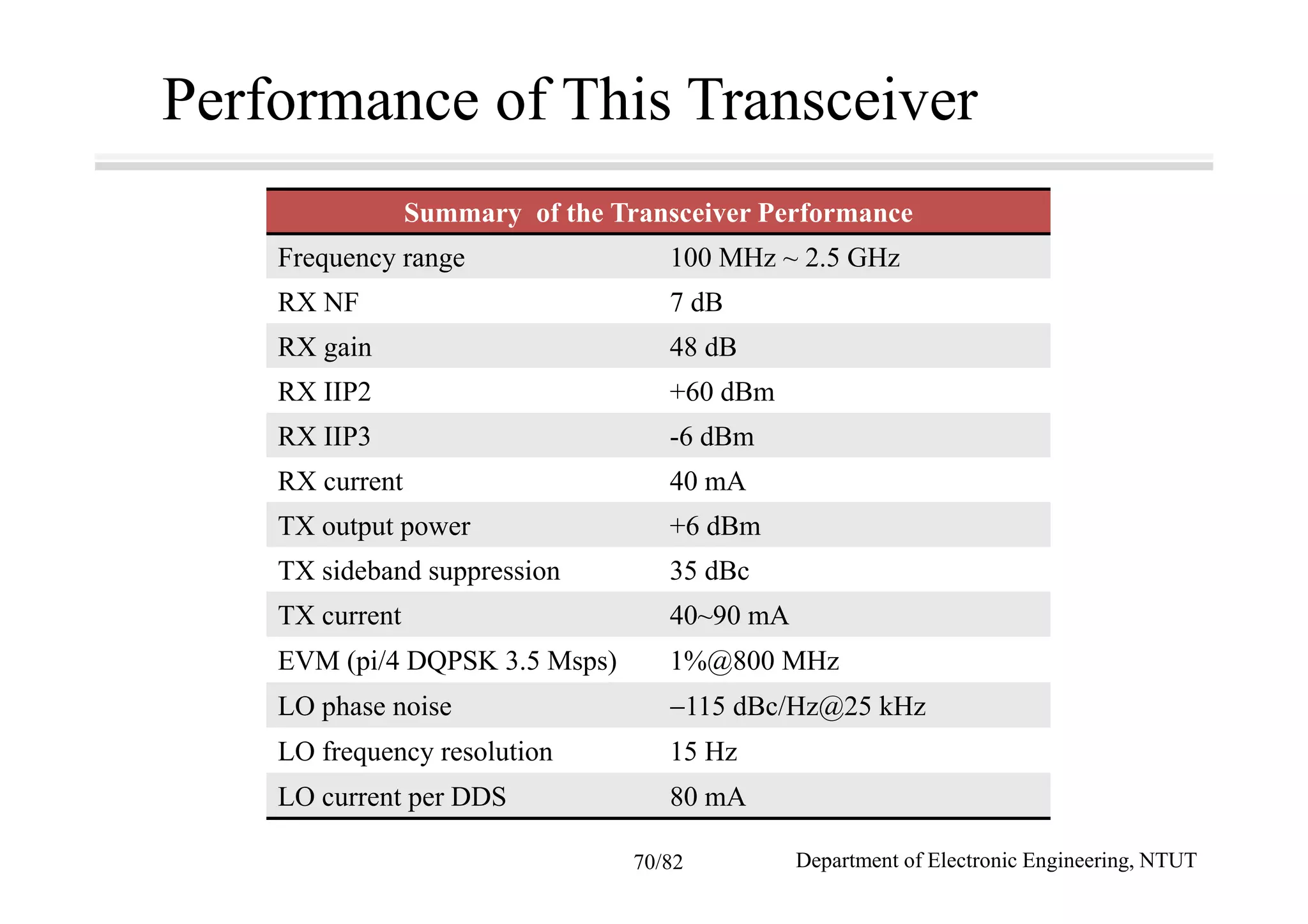 Performance of This Transceiver

| Summary of the Transceiver Performance | |
|---|---|
| Frequency range | 100 MHz ~ 2.5 GHz |
| RX NF | 7 dB |
| RX gain | 48 dB |
| RX IIP2 | +60 dBm |
| RX IIP3 | -6 dBm |
| RX current | 40 mA |
| TX output power | +6 dBm |
| TX sideband suppression | 35 dBc |
| TX current | 40~90 mA |
| EVM (pi/4 DQPSK 3.5 Msps) | 1%@800 MHz |
| LO phase noise | –115 dBc/Hz@25 kHz |
| LO frequency resolution | 15 Hz |
| LO current per DDS | 80 mA |

70/82

Department of Electronic Engineering, NTUT